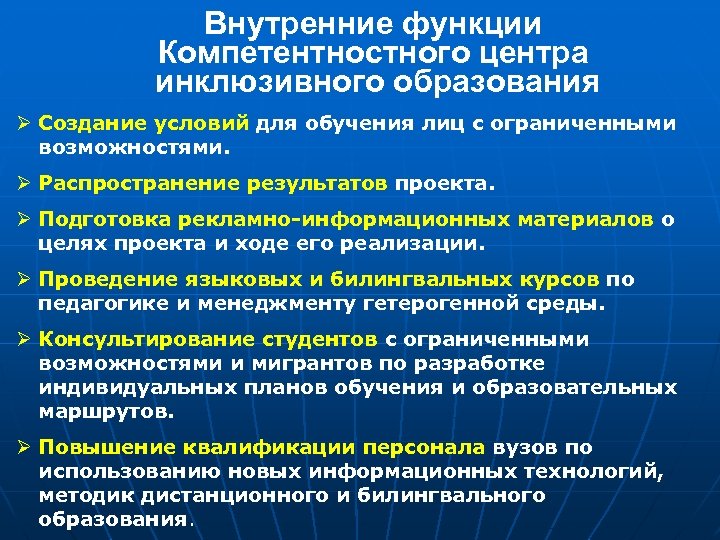 Внутренние функции Компетентностного центра инклюзивного образования

➢ Создание условий для обучения лиц с ограниченными возможностями.

➢ Распространение результатов проекта.

➢ Подготовка рекламно-информационных материалов о целях проекта и ходе его реализации.

➢ Проведение языковых и билингвальных курсов по педагогике и менеджменту гетерогенной среды.

➢ Консультирование студентов с ограниченными возможностями и мигрантов по разработке индивидуальных планов обучения и образовательных маршрутов.

➢ Повышение квалификации персонала вузов по использованию новых информационных технологий, методик дистанционного и билингвального образования.